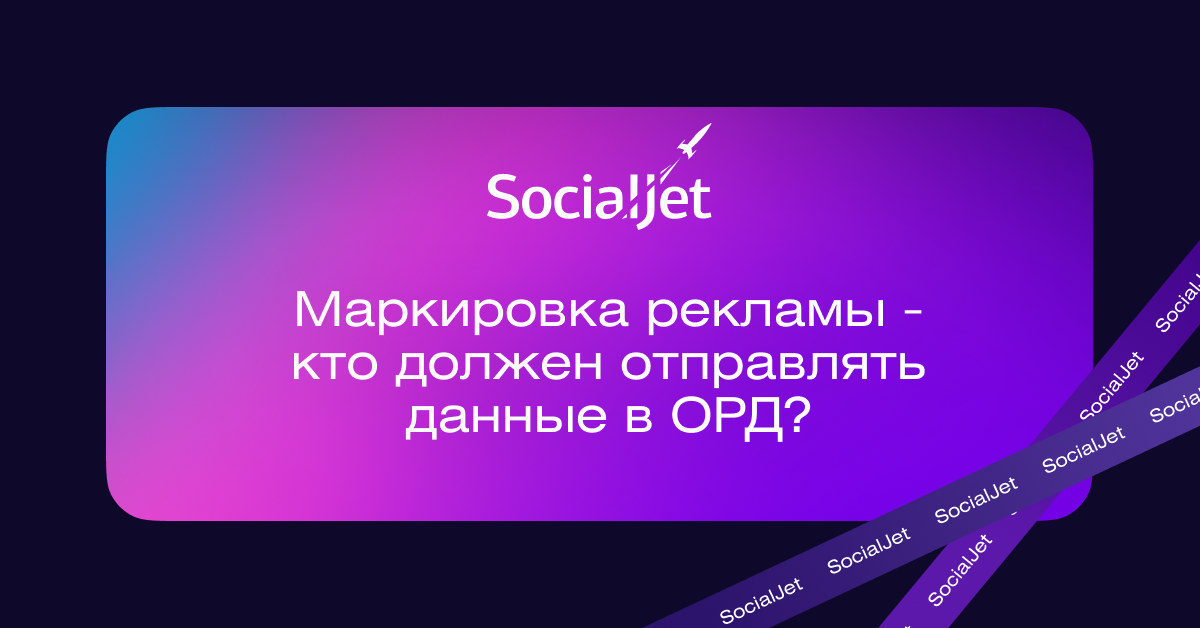 SocialJet

Маркировка рекламы - кто должен отправлять данные в ОРД?

SocialJet SocialJet SocialJet SocialJet SocialJet SocialJet SocialJet

SocialJet SocialJet SocialJet